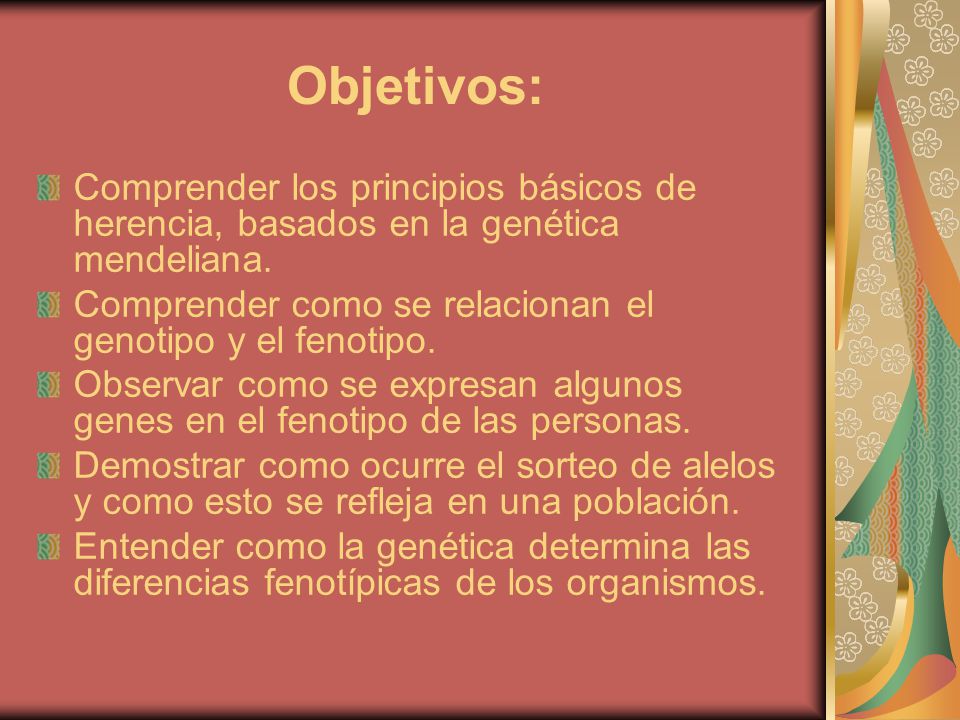 Objetivos:

Comprender los principios básicos de herencia, basados en la genética mendeliana.

Comprender como se relacionan el genotipo y el fenotipo.

Observar como se expresan algunos genes en el fenotipo de las personas.

Demostrar como ocurre el sorteo de alelos y como esto se refleja en una población.

Entender como la genética determina las diferencias fenotípicas de los organismos.